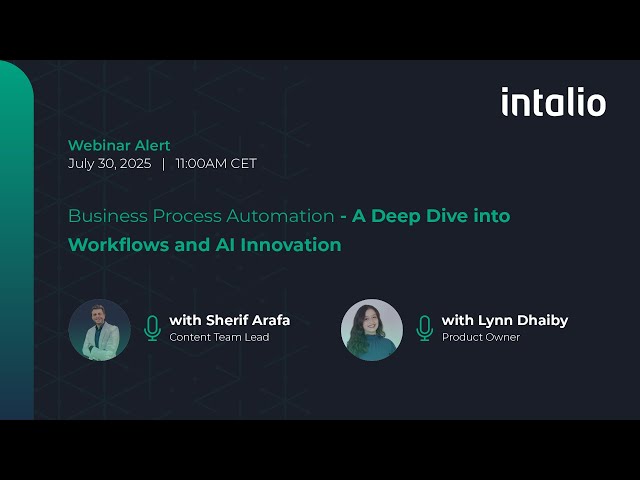 intalio

Webinar Alert
July 30, 2025 | 11:00AM CET

Business Process Automation - A Deep Dive into Workflows and AI Innovation

with Sherif Arafa
Content Team Lead

with Lynn Dhaiby
Product Owner